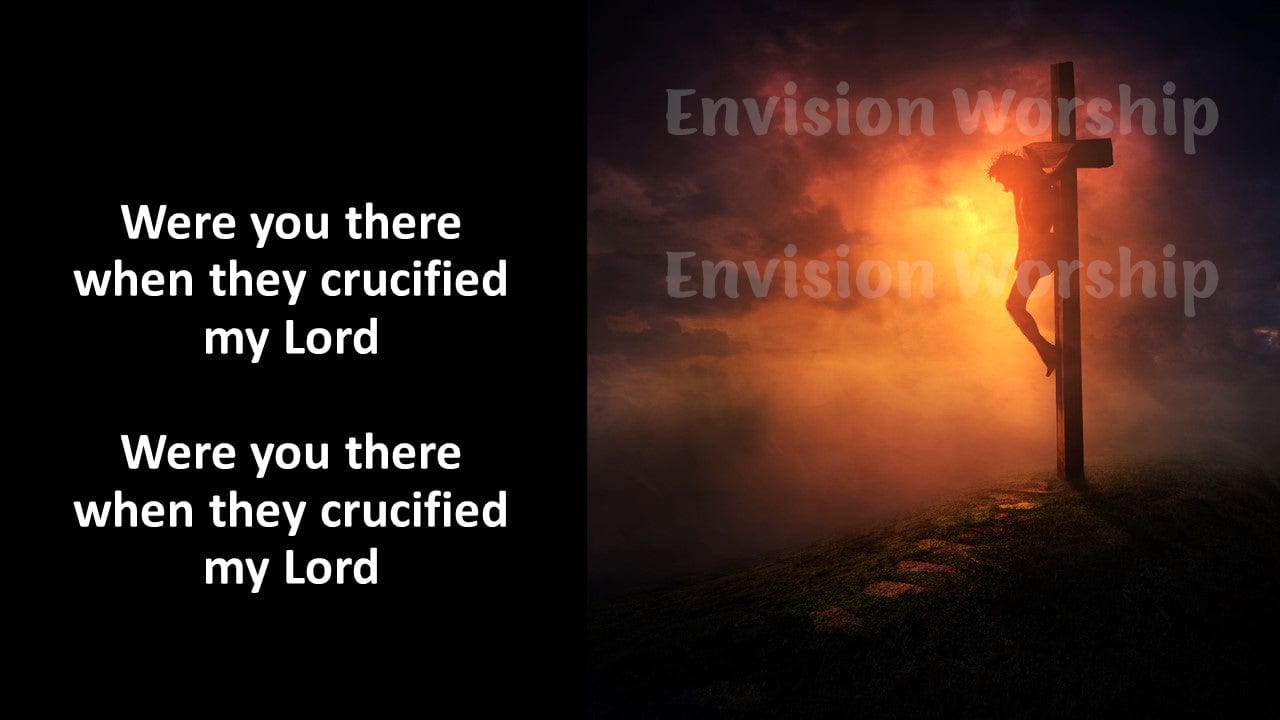 Were you there when they crucified my Lord

Were you there when they crucified my Lord

Envision Worship

Envision Worship